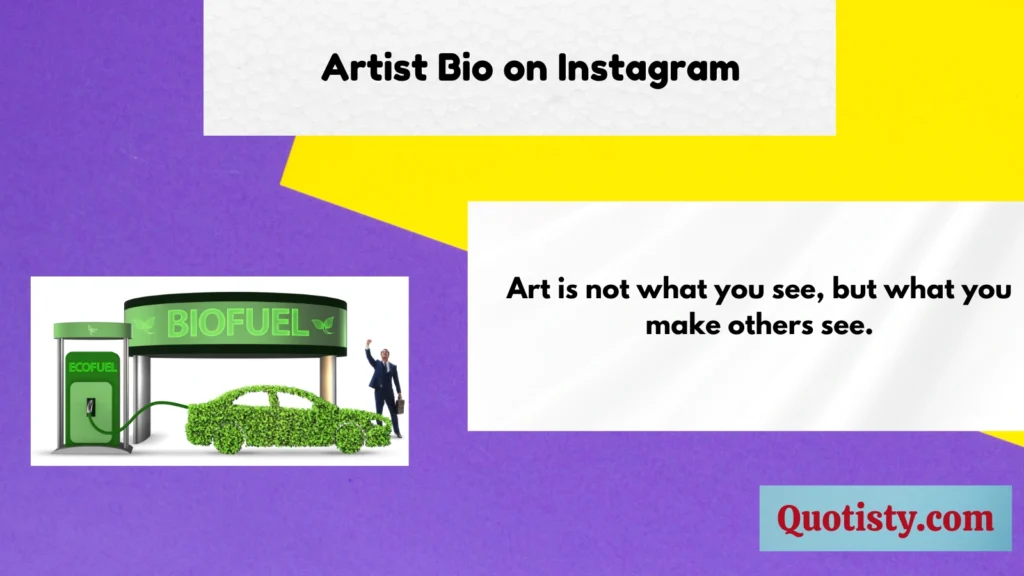 Artist Bio on Instagram

BIOFUEL

ECOFUEL

Art is not what you see, but what you make others see.

Quotisty.com